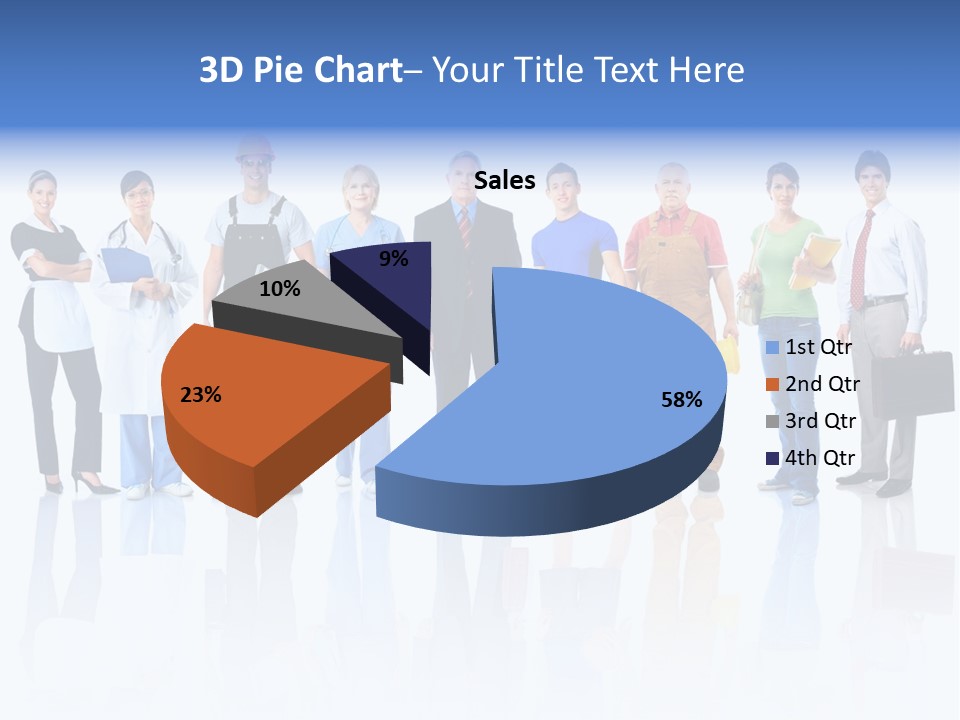 3D Pie Chart– Your Title Text Here

Sales

9%

10%

23%

58%

1st Qtr
2nd Qtr
3rd Qtr
4th Qtr